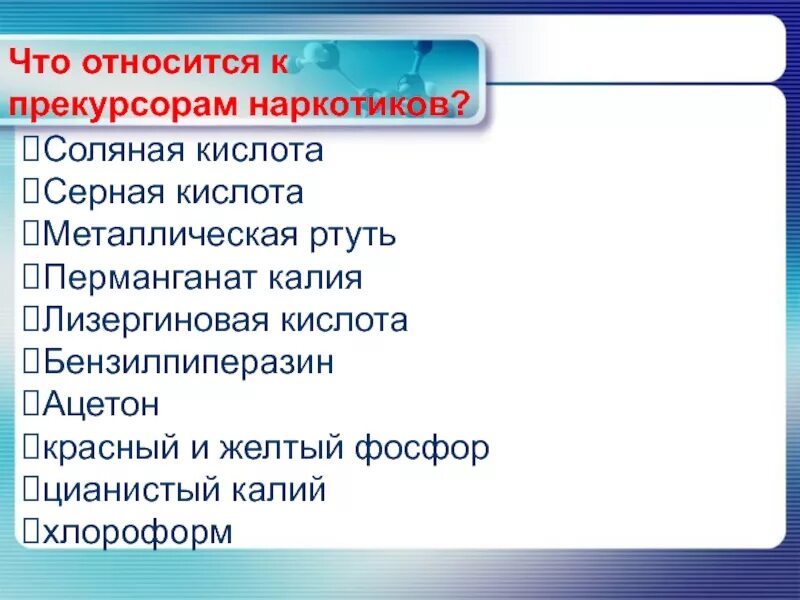 Что относится к прекурсорам наркотиков?

Соляная кислота
Серная кислота
Металлическая ртуть
Перманганат калия
Лизергиновая кислота
Бензилпиперазин
Ацетон
красный и желтый фосфор
цианистый калий
хлороформ